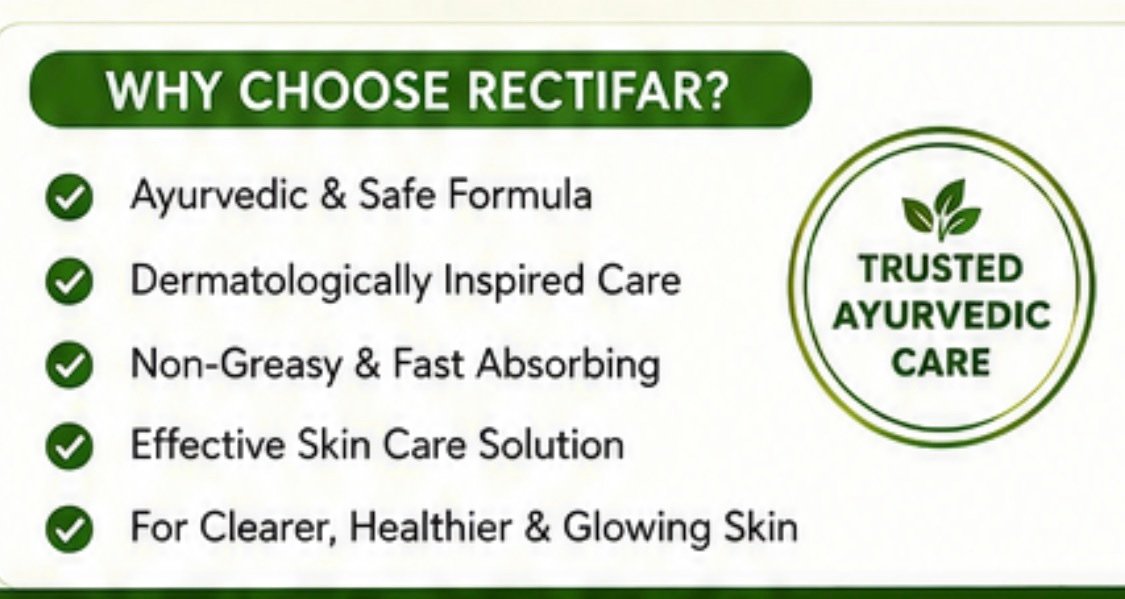 WHY CHOOSE RECTIFAR?

Ayurvedic & Safe Formula

Dermatologically Inspired Care

Non-Greasy & Fast Absorbing

Effective Skin Care Solution

For Clearer, Healthier & Glowing Skin

TRUSTED AYURVEDIC CARE